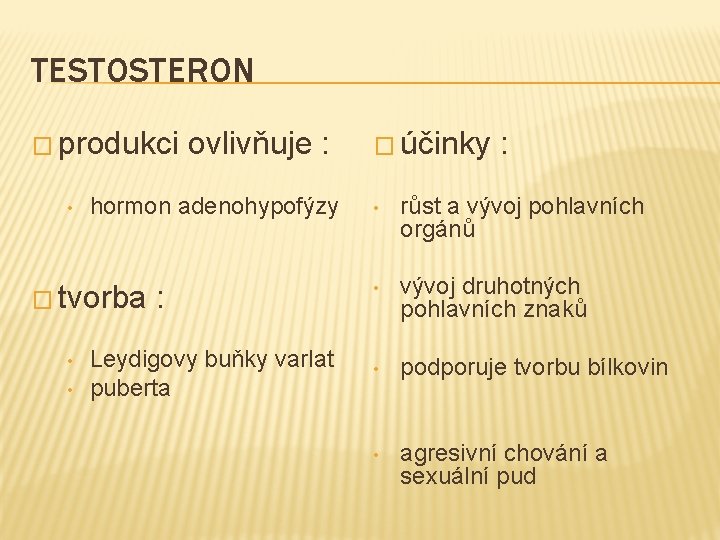 TESTOSTERON

□ produkci ovlivňuje :

• hormon adenohypofýzy

□ tvorba :

• Leydigovy buňky varlat
• puberta

□ účinky :

• růst a vývoj pohlavních orgánů

• vývoj druhotných pohlavních znaků

• podporuje tvorbu bílkovin

• agresivní chování a sexuální pud